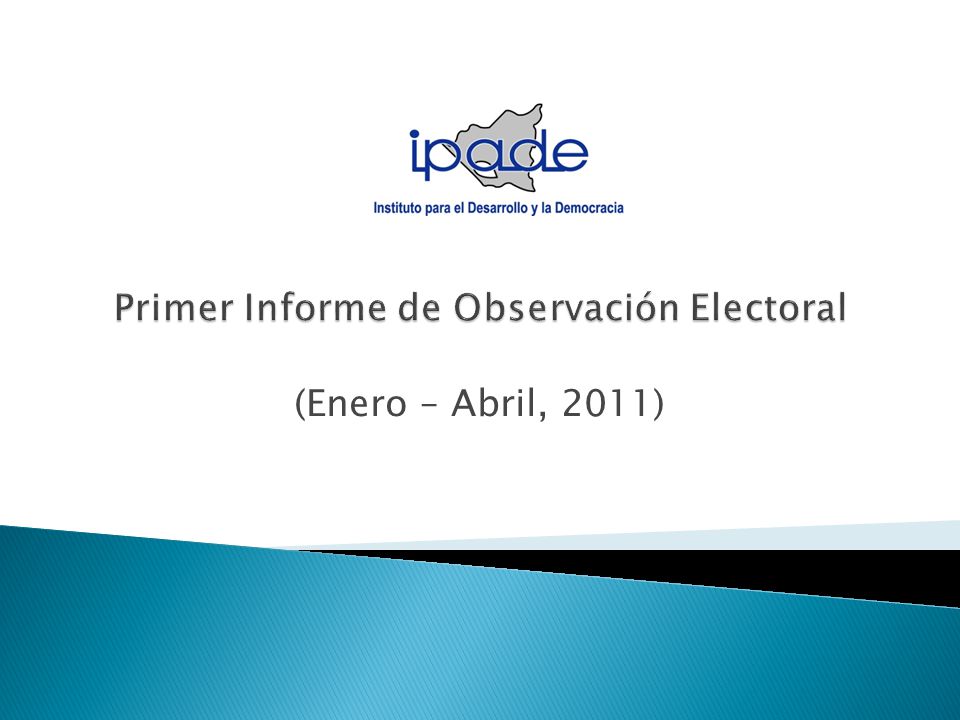 ipade

Instituto para el Desarrollo y la Democracia

Primer Informe de Observación Electoral

(Enero – Abril, 2011)